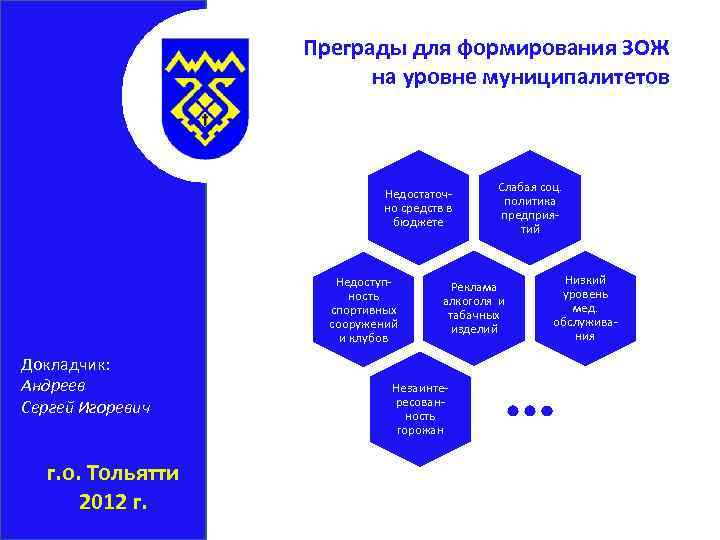 Преграды для формирования ЗОЖ на уровне муниципалитетов

Недостаточно средств в бюджете

Слабая соц. политика предприятий

Недоступность спортивных сооружений и клубов

Реклама алкоголя и табачных изделий

Низкий уровень мед. обслуживания

Незаинтересованность горожан

Докладчик:
Андреев
Сергей Игоревич

г.о. Тольятти
2012 г.